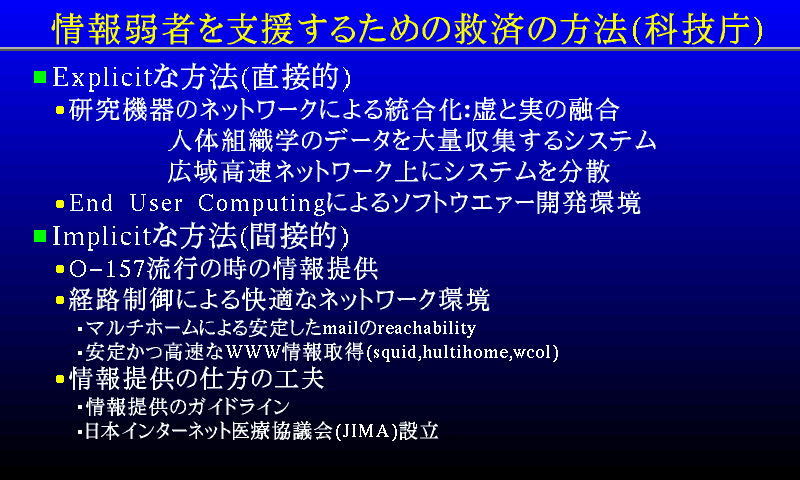 情報弱者を支援するための救済の方法(科技庁)

Explicitな方法(直接的)

研究機器のネットワークによる統合化:虚と実の融合
人体組織学のデータを大量収集するシステム
広域高速ネットワーク上にシステムを分散

End User Computingによるソフトウエァー開発環境

Implicitな方法(間接的)

O-157流行の時の情報提供

経路制御による快適なネットワーク環境

マルチホームによる安定したmailのreachability

安定かつ高速なWWW情報取得(squid,hultihome,wcol)

情報提供の仕方の工夫

情報提供のガイドライン

日本インターネット医療協議会(JIMA)設立